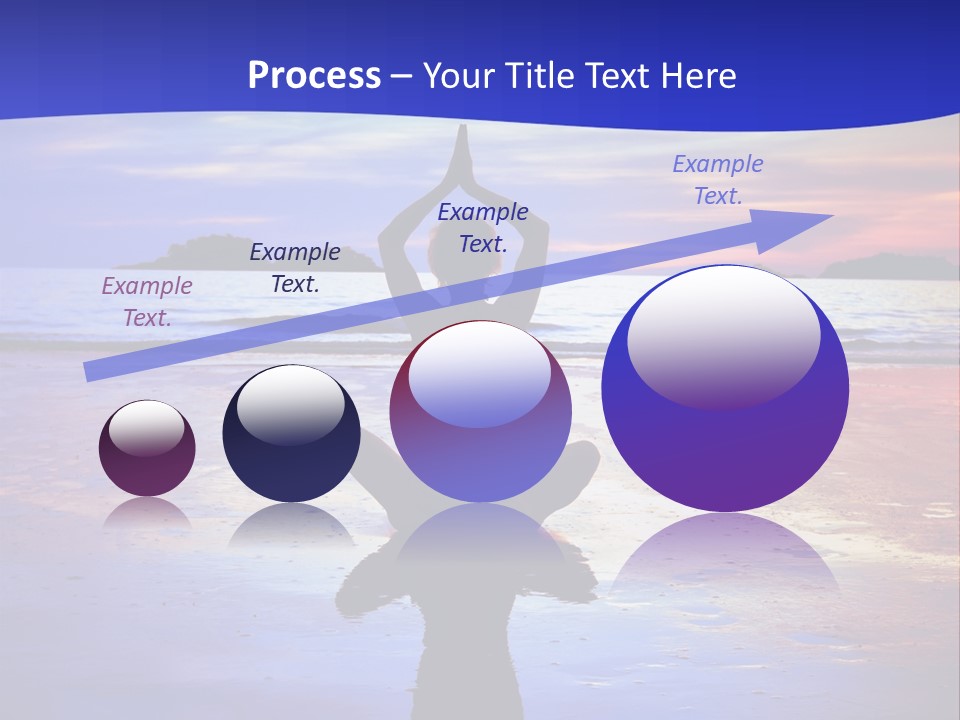 Process – Your Title Text Here

Example Text.

Example Text.

Example Text.

Example Text.